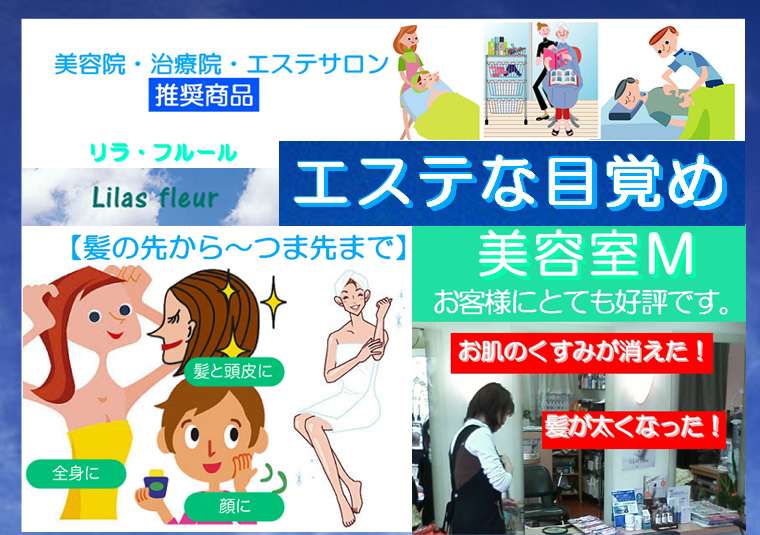 美容院・治療院・エステサロン
推奨商品

リラ・フルール
Lilas fleur

エステな目覚め

【髪の先から～つま先まで】

髪と頭皮に

全身に

顔に

美容室M
お客様にとても好評です。

お肌のくすみが消えた！

髪が太くなった！